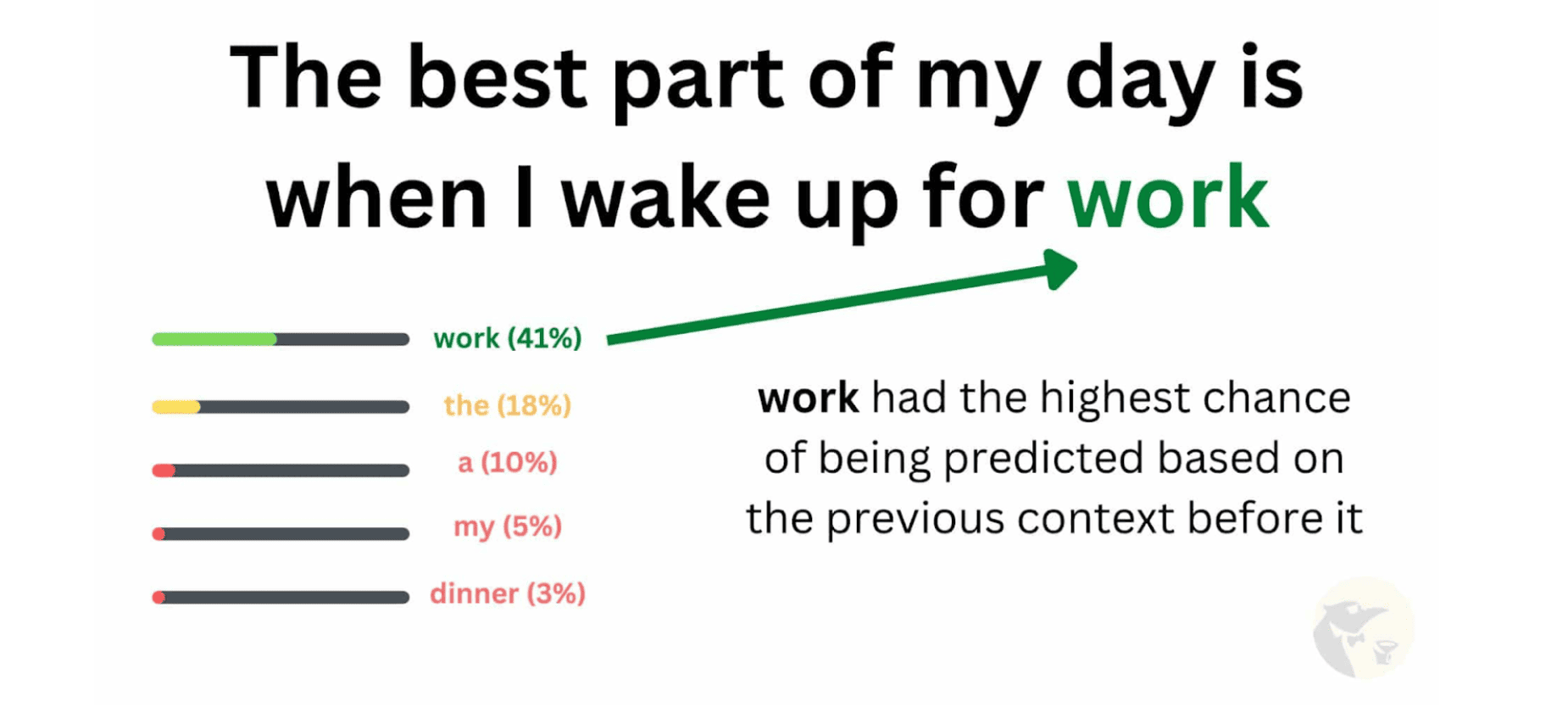 The best part of my day is when I wake up for work

work (41%)

the (18%)

a (10%)

my (5%)

dinner (3%)

work had the highest chance of being predicted based on the previous context before it